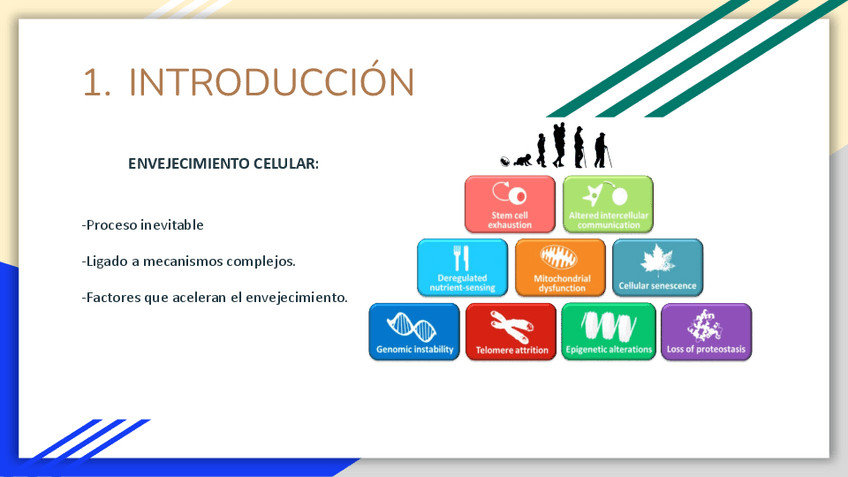 1. INTRODUCCIÓN

ENVEJECIMIENTO CELULAR:

-Proceso inevitable

-Ligado a mecanismos complejos.

-Factores que aceleran el envejecimiento.

Stem cell exhaustion

Altered intercellular communication

Deregulated nutrient-sensing

Mitochondrial dysfunction

Cellular senescence

Genomic instability

Telomere attrition

Epigenetic alterations

Loss of proteostasis